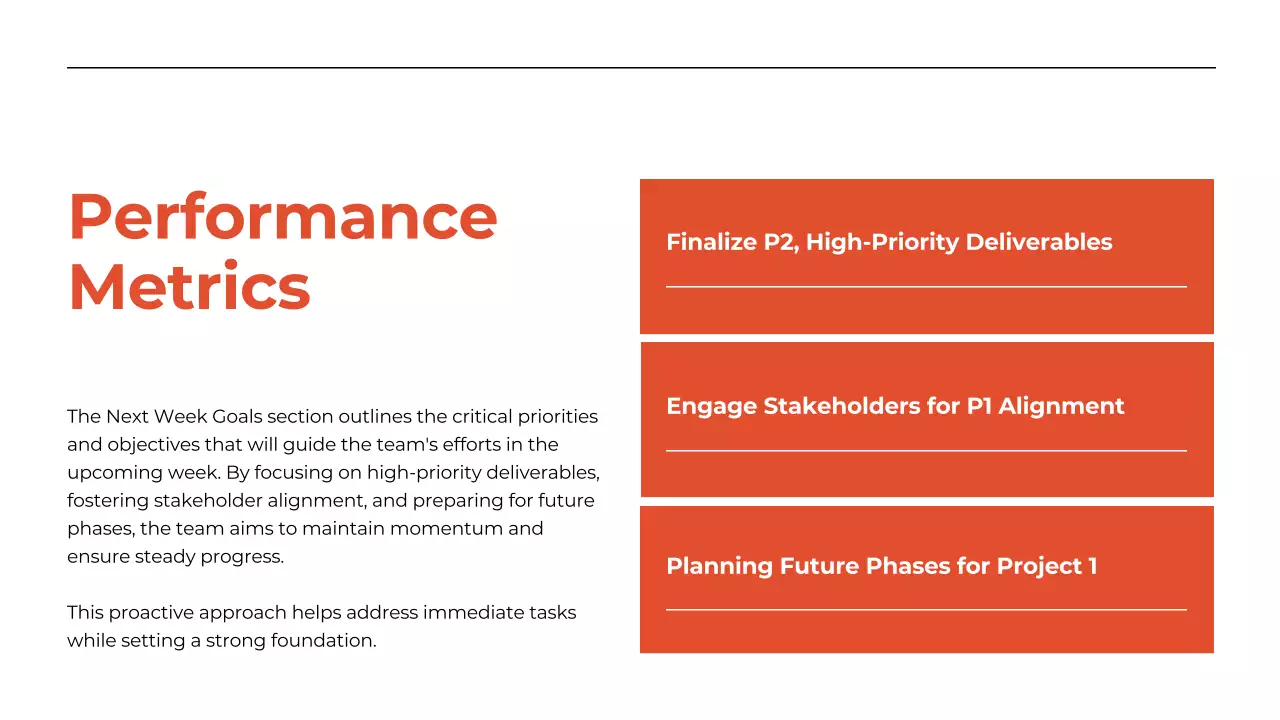 Performance Metrics

The Next Week Goals section outlines the critical priorities and objectives that will guide the team's efforts in the upcoming week. By focusing on high-priority deliverables, fostering stakeholder alignment, and preparing for future phases, the team aims to maintain momentum and ensure steady progress.

This proactive approach helps address immediate tasks while setting a strong foundation.

Finalize P2, High-Priority Deliverables

Engage Stakeholders for P1 Alignment

Planning Future Phases for Project 1